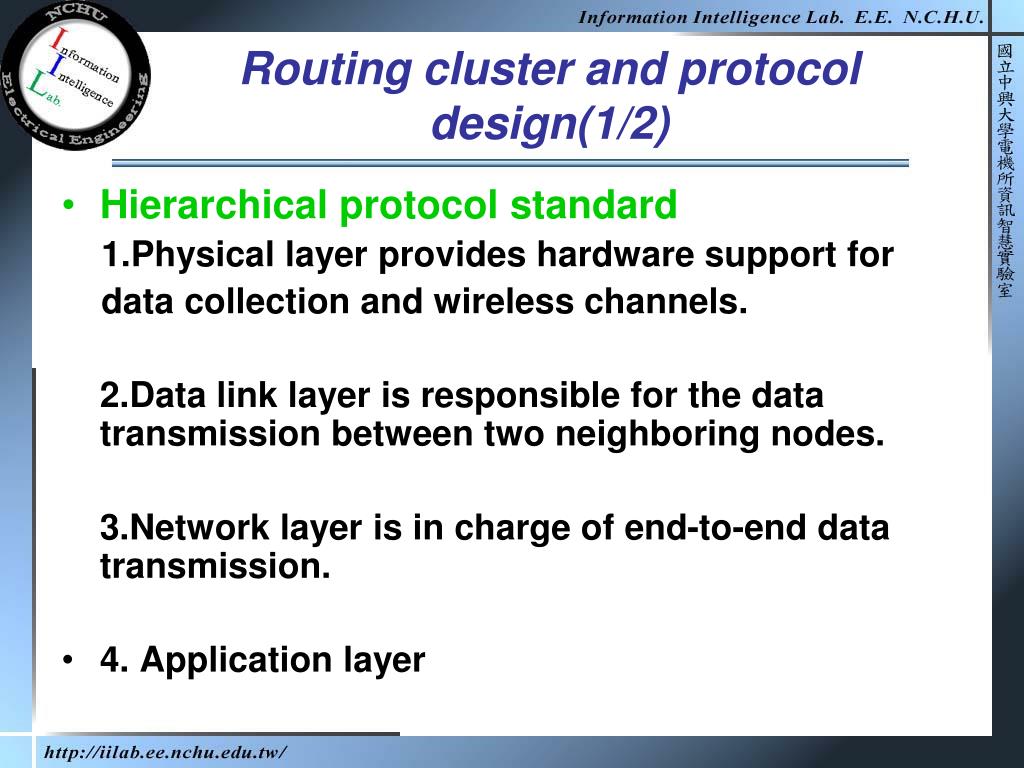 NCHU
Information
Intelligence
Lab.
Electrical Engineering

Information Intelligence Lab. E.E. N.C.H.U.

國立中興大學電機所資訊智慧實驗室

Routing cluster and protocol design(1/2)

• Hierarchical protocol standard

1.Physical layer provides hardware support for data collection and wireless channels.

2.Data link layer is responsible for the data transmission between two neighboring nodes.

3.Network layer is in charge of end-to-end data transmission.

• 4. Application layer

http://iilab.ee.nchu.edu.tw/